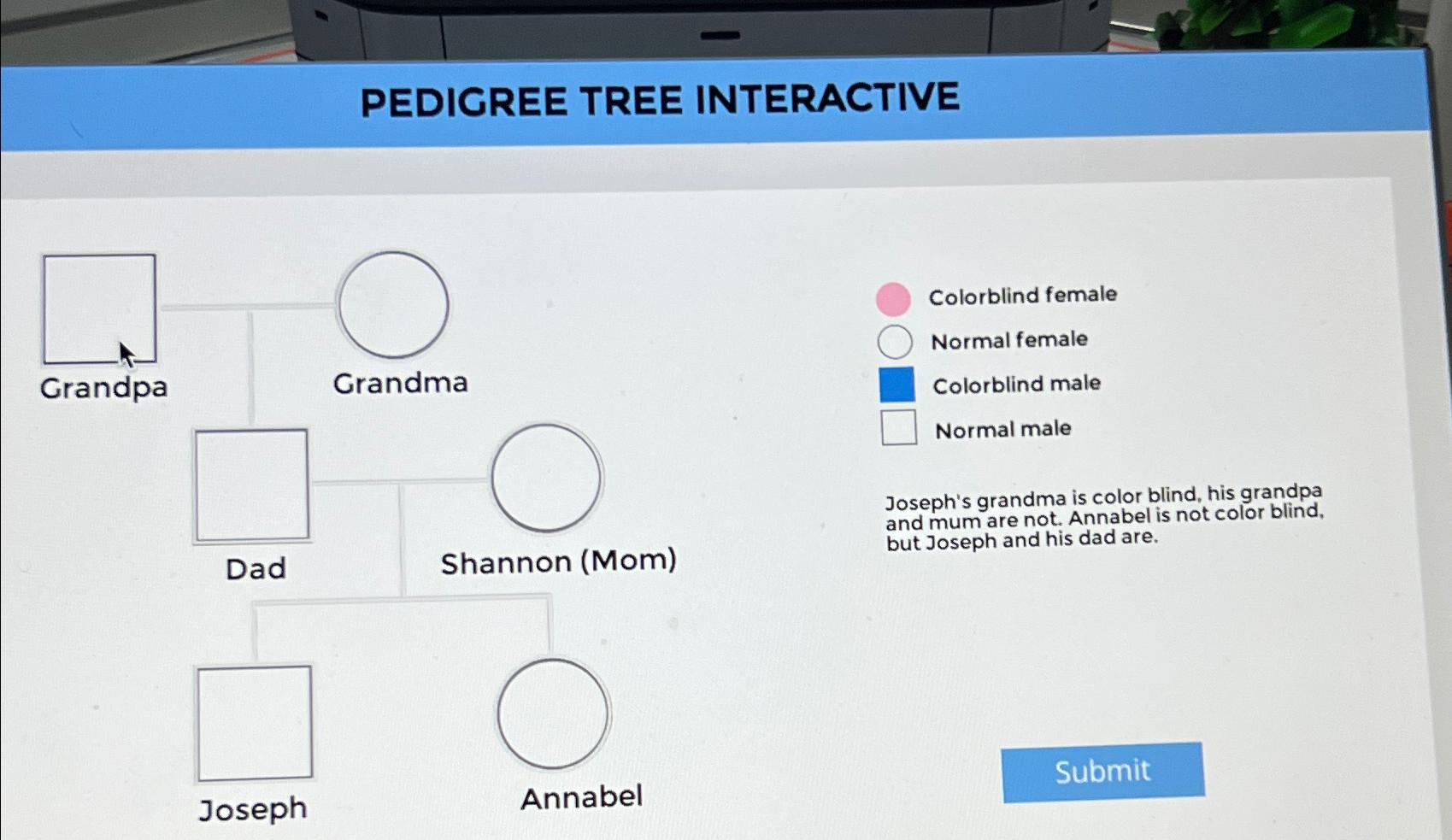 PEDIGREE TREE INTERACTIVE

Grandpa

Grandma

Dad

Shannon (Mom)

Joseph

Annabel

Colorblind female

Normal female

Colorblind male

Normal male

Joseph's grandma is color blind, his grandpa and mum are not. Annabel is not color blind, but Joseph and his dad are.

Submit